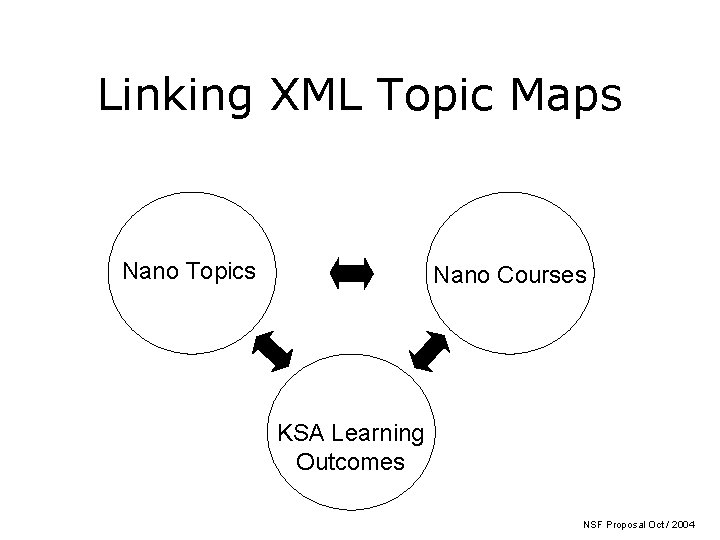 Linking XML Topic Maps

Nano Topics

Nano Courses

KSA Learning Outcomes

NSF Proposal Oct / 2004